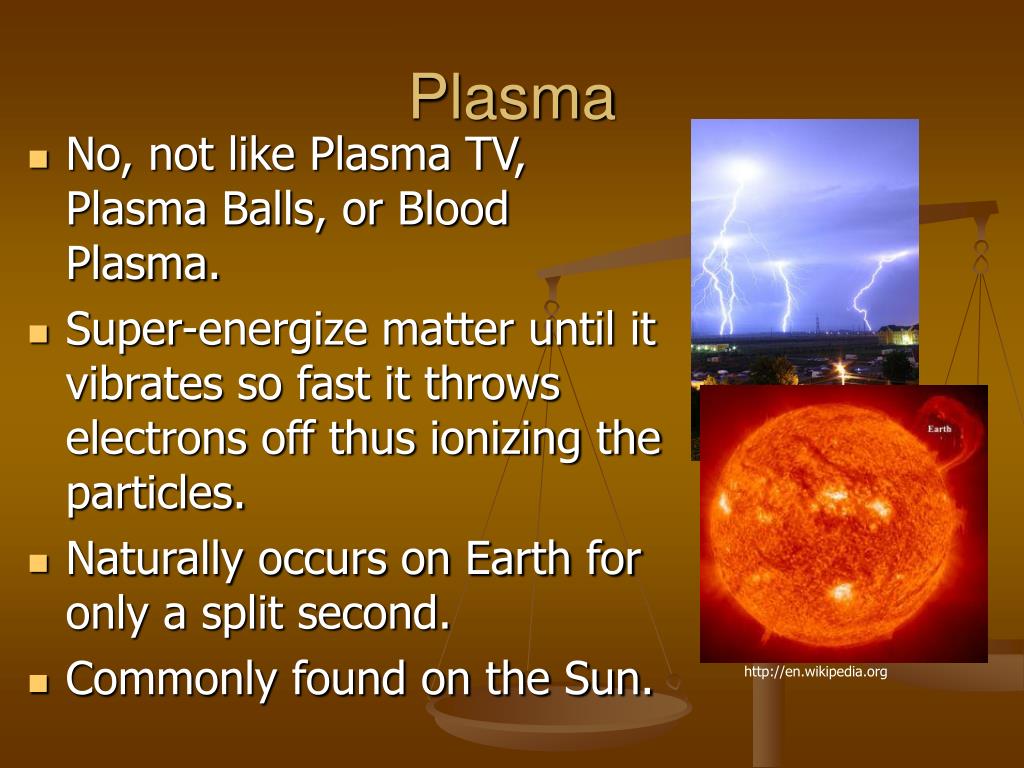 Plasma

- No, not like Plasma TV, Plasma Balls, or Blood Plasma.
- Super-energize matter until it vibrates so fast it throws electrons off thus ionizing the particles.
- Naturally occurs on Earth for only a split second.
- Commonly found on the Sun.

Earth

http://en.wikipedia.org